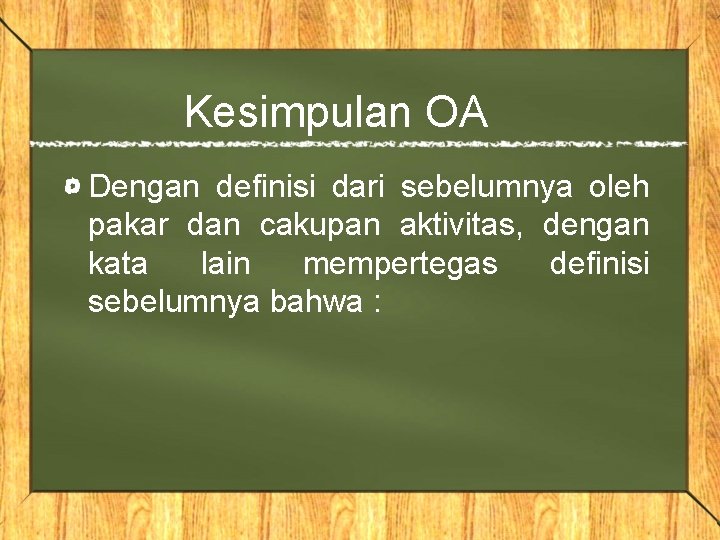 Kesimpulan OA

Dengan definisi dari sebelumnya oleh pakar dan cakupan aktivitas, dengan kata lain mempertegas definisi sebelumnya bahwa :